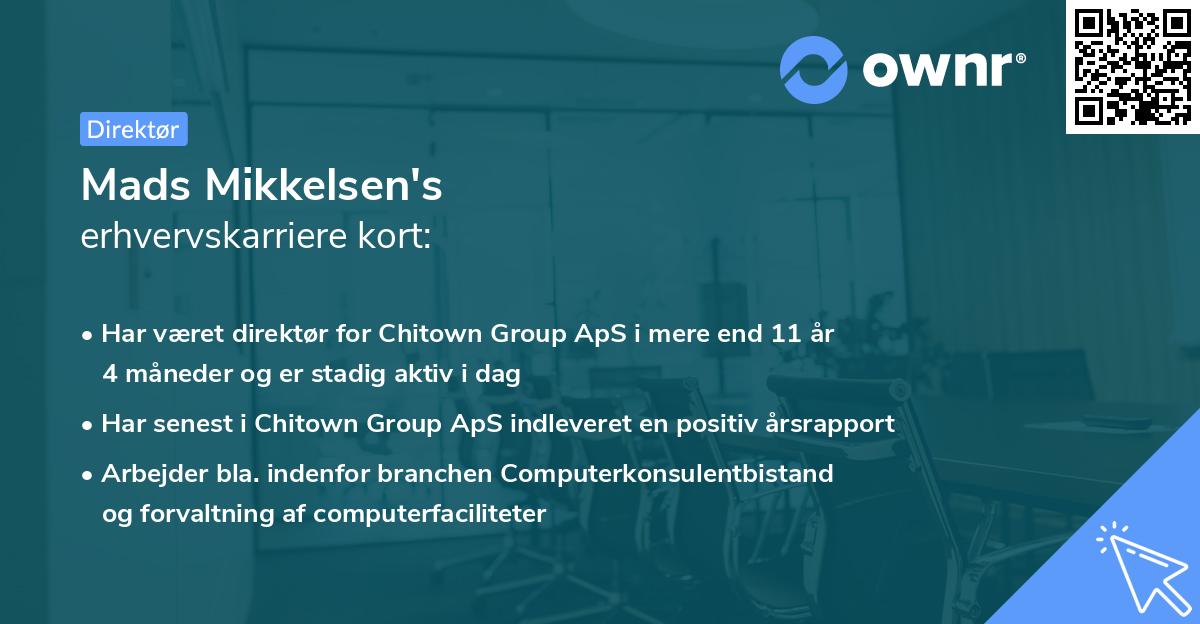 ownr®

Direktør

Mads Mikkelsen's
erhvervskarriere kort:

• Har været direktør for Chitown Group ApS i mere end 11 år 4 måneder og er stadig aktiv i dag

• Har senest i Chitown Group ApS indleveret en positiv årsrapport

• Arbejder bla. indenfor branchen Computerkonsulentbistand og forvaltning af computerfaciliteter